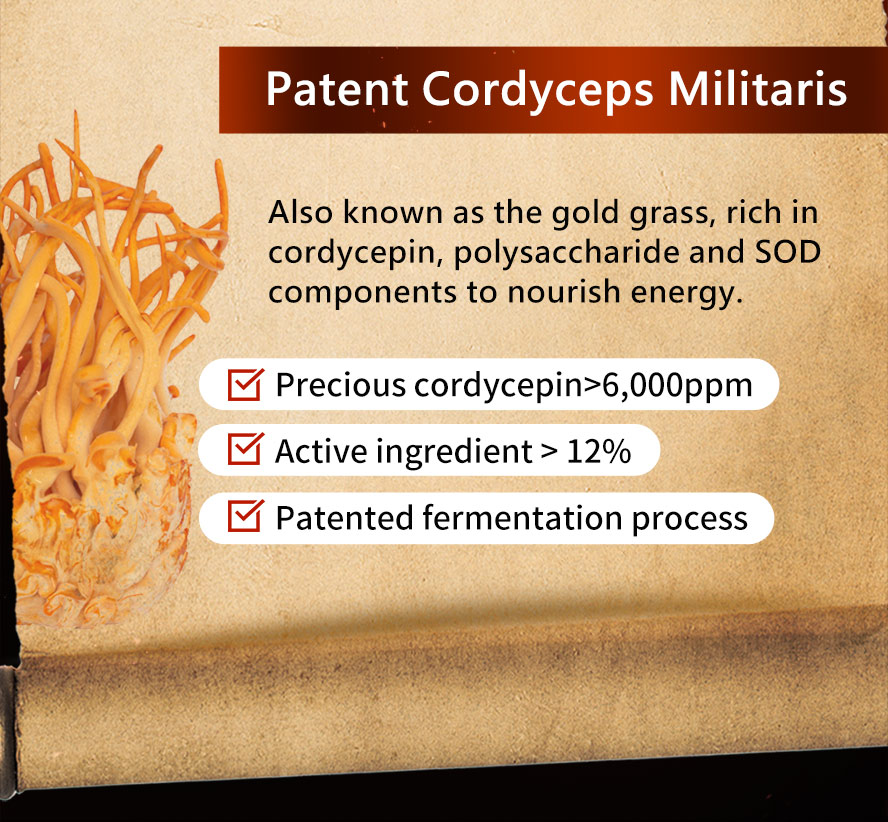 Patent Cordyceps Militaris

Also known as the gold grass, rich in cordycepin, polysaccharide and SOD components to nourish energy.

Precious cordycepin>6,000ppm

Active ingredient > 12%

Patented fermentation process